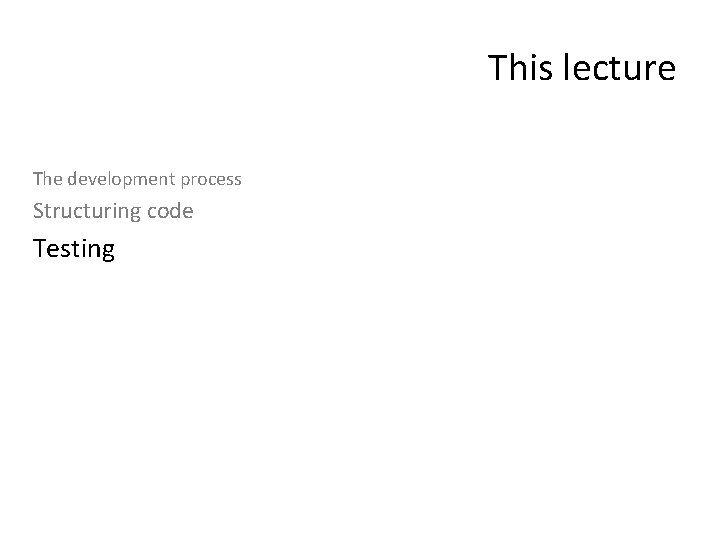 This lecture

The development process

Structuring code

Testing